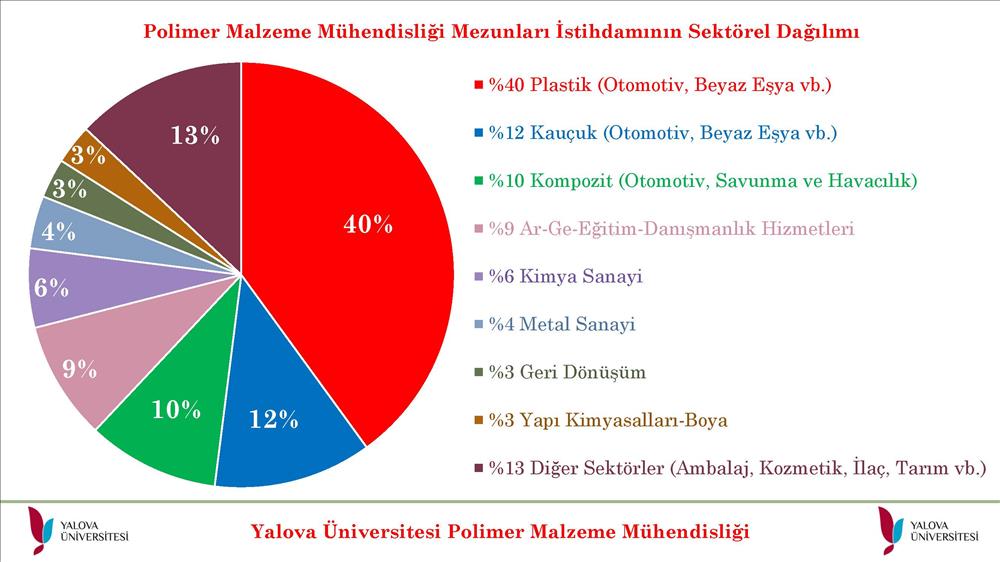 Polimer Malzeme Mühendisliği Mezunları İstihdamının Sektörel Dağılımı

40%
12%
10%
9%
6%
4%
3%
3%
13%

%40 Plastik (Otomotiv, Beyaz Eşya vb.)
%12 Kauçuk (Otomotiv, Beyaz Eşya vb.)
%10 Kompozit (Otomotiv, Savunma ve Havacılık)
%9 Ar-Ge-Eğitim-Danışmanlık Hizmetleri
%6 Kimya Sanayi
%4 Metal Sanayi
%3 Geri Dönüşüm
%3 Yapı Kimyasalları-Boya
%13 Diğer Sektörler (Ambalaj, Kozmetik, İlaç, Tarım vb.)

YALOVA ÜNİVERSİTESİ
Yalova Üniversitesi Polimer Malzeme Mühendisliği
YALOVA ÜNİVERSİTESİ